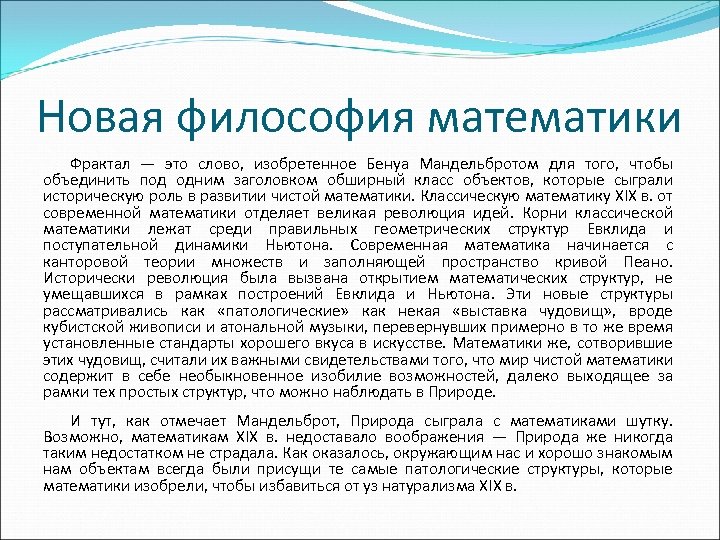 Новая философия математики

Фрактал — это слово, изобретенное Бенуа Мандельбротом для того, чтобы объединить под одним заголовком обширный класс объектов, которые сыграли историческую роль в развитии чистой математики. Классическую математику XIX в. от современной математики отделяет великая революция идей. Корни классической математики лежат среди правильных геометрических структур Евклида и поступательной динамики Ньютона. Современная математика начинается с канторовой теории множеств и заполняющей пространство кривой Пеано. Исторически революция была вызвана открытием математических структур, не умещавшихся в рамках построений Евклида и Ньютона. Эти новые структуры рассматривались как «патологические» как некая «выставка чудовищ», вроде кубистской живописи и атональной музыки, перевернувших примерно в то же время установленные стандарты хорошего вкуса в искусстве. Математики же, сотворившие этих чудовищ, считали их важными свидетельствами того, что мир чистой математики содержит в себе необыкновенное изобилие возможностей, далеко выходящее за рамки тех простых структур, что можно наблюдать в Природе.

И тут, как отмечает Мандельброт, Природа сыграла с математиками шутку. Возможно, математикам XIX в. недоставало воображения — Природа же никогда таким недостатком не страдала. Как оказалось, окружающим нас и хорошо знакомым нам объектам всегда были присущи те самые патологические структуры, которые математики изобрели, чтобы избавиться от уз натурализма XIX в.